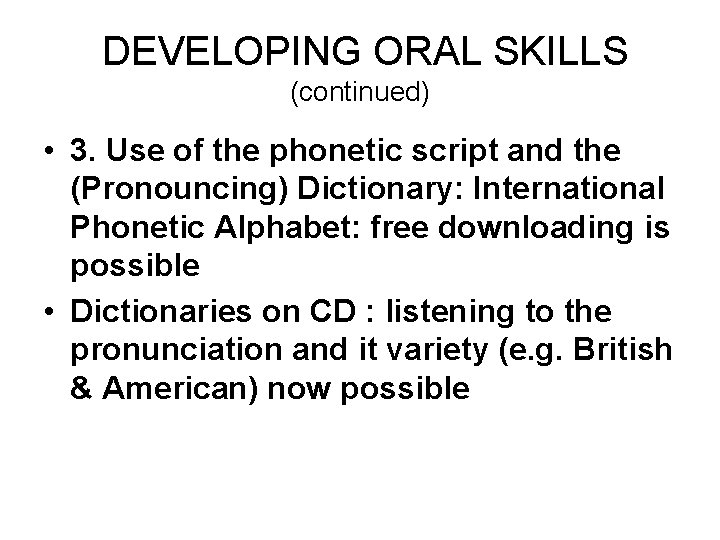 DEVELOPING ORAL SKILLS
(continued)

• 3. Use of the phonetic script and the (Pronouncing) Dictionary: International Phonetic Alphabet: free downloading is possible

• Dictionaries on CD : listening to the pronunciation and it variety (e.g. British & American) now possible